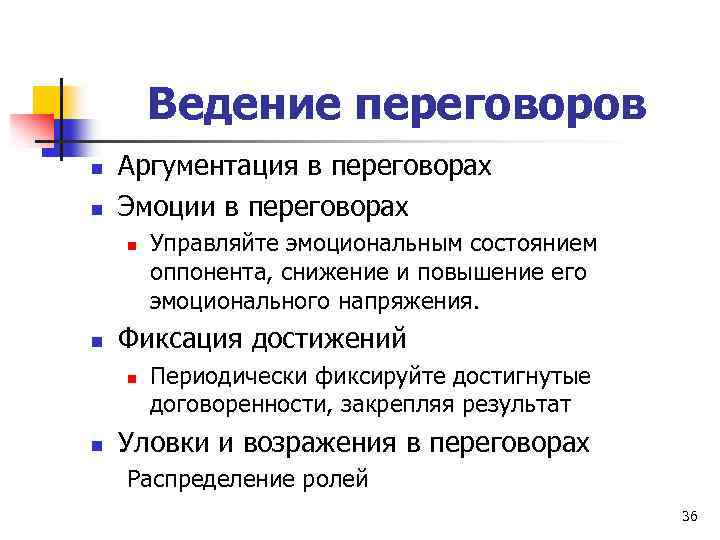 Ведение переговоров

- Аргументация в переговорах
- Эмоции в переговорах
  - Управляйте эмоциональным состоянием оппонента, снижение и повышение его эмоционального напряжения.
- Фиксация достижений
  - Периодически фиксируйте достигнутые договоренности, закрепляя результат
- Уловки и возражения в переговорах

Распределение ролей

36